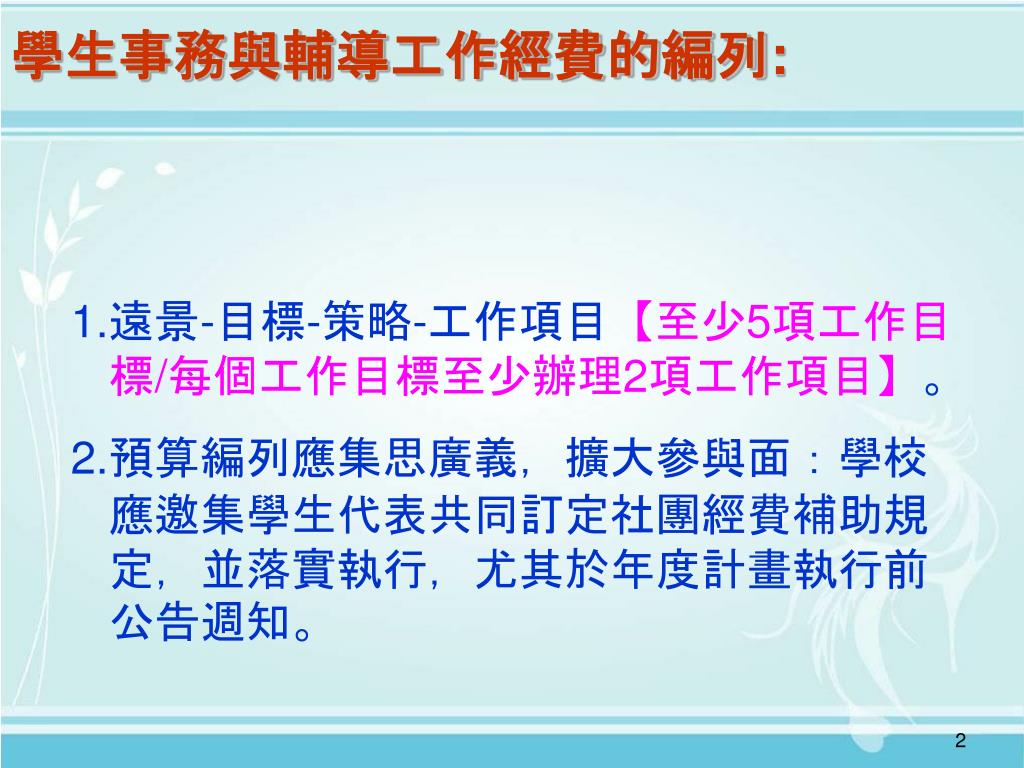 學生事務與輔導工作經費的編列:

1.遠景-目標-策略-工作項目【至少5項工作目標/每個工作目標至少辦理2項工作項目】。

2.預算編列應集思廣義，擴大參與面：學校應邀集學生代表共同訂定社團經費補助規定，並落實執行，尤其於年度計畫執行前公告週知。

2